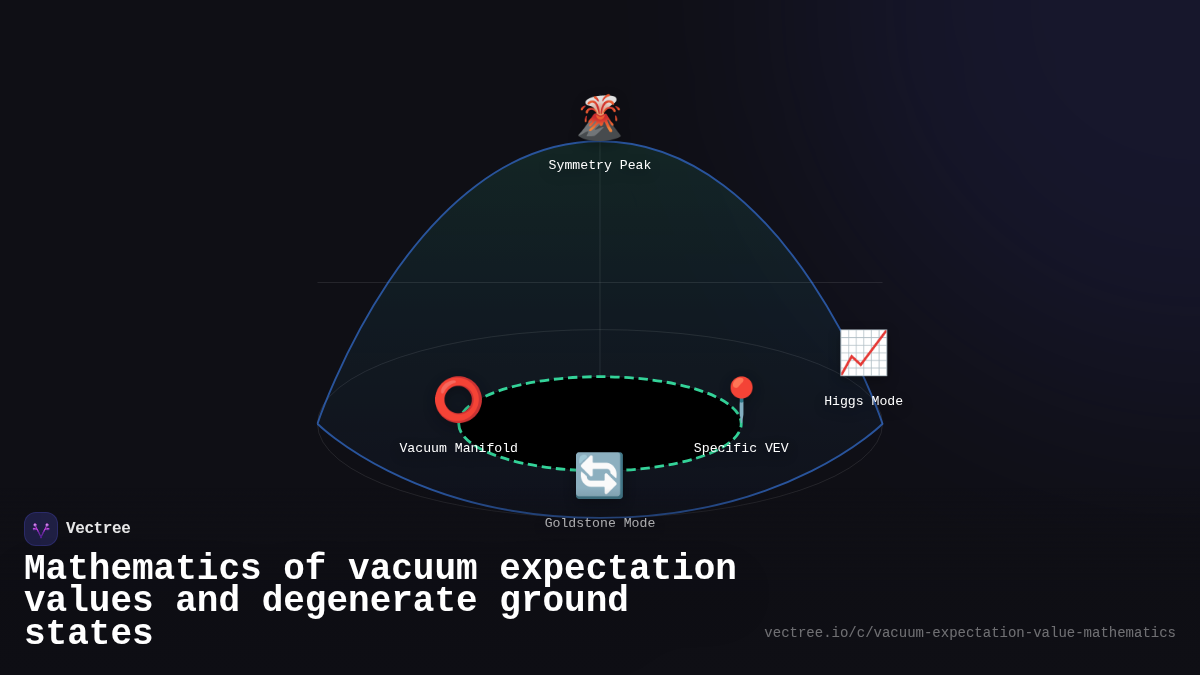 Symmetry Peak

Higgs Mode

Vacuum Manifold

Specific VEV

Goldstone Mode

Vectree

Mathematics of vacuum expectation values and degenerate ground states

vectree.io/c/vacuum-expectation-value-mathematics